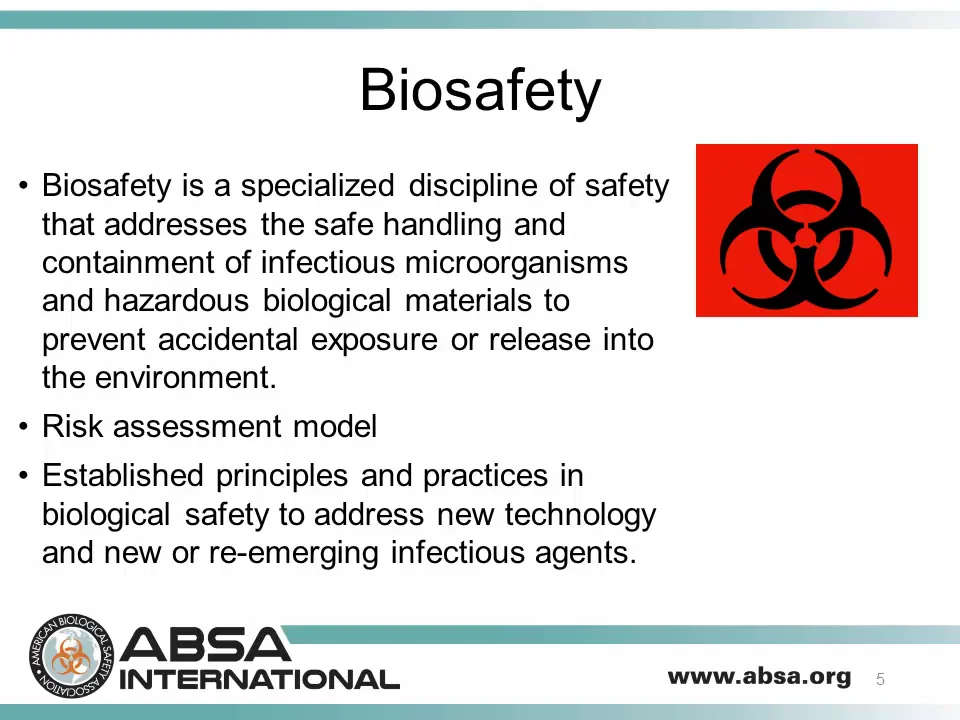 Biosafety

• Biosafety is a specialized discipline of safety that addresses the safe handling and containment of infectious microorganisms and hazardous biological materials to prevent accidental exposure or release into the environment.
• Risk assessment model
• Established principles and practices in biological safety to address new technology and new or re-emerging infectious agents.

AMERICAN BIOLOGICAL SAFETY ASSOCIATION
ABSA INTERNATIONAL

www.absa.org 5